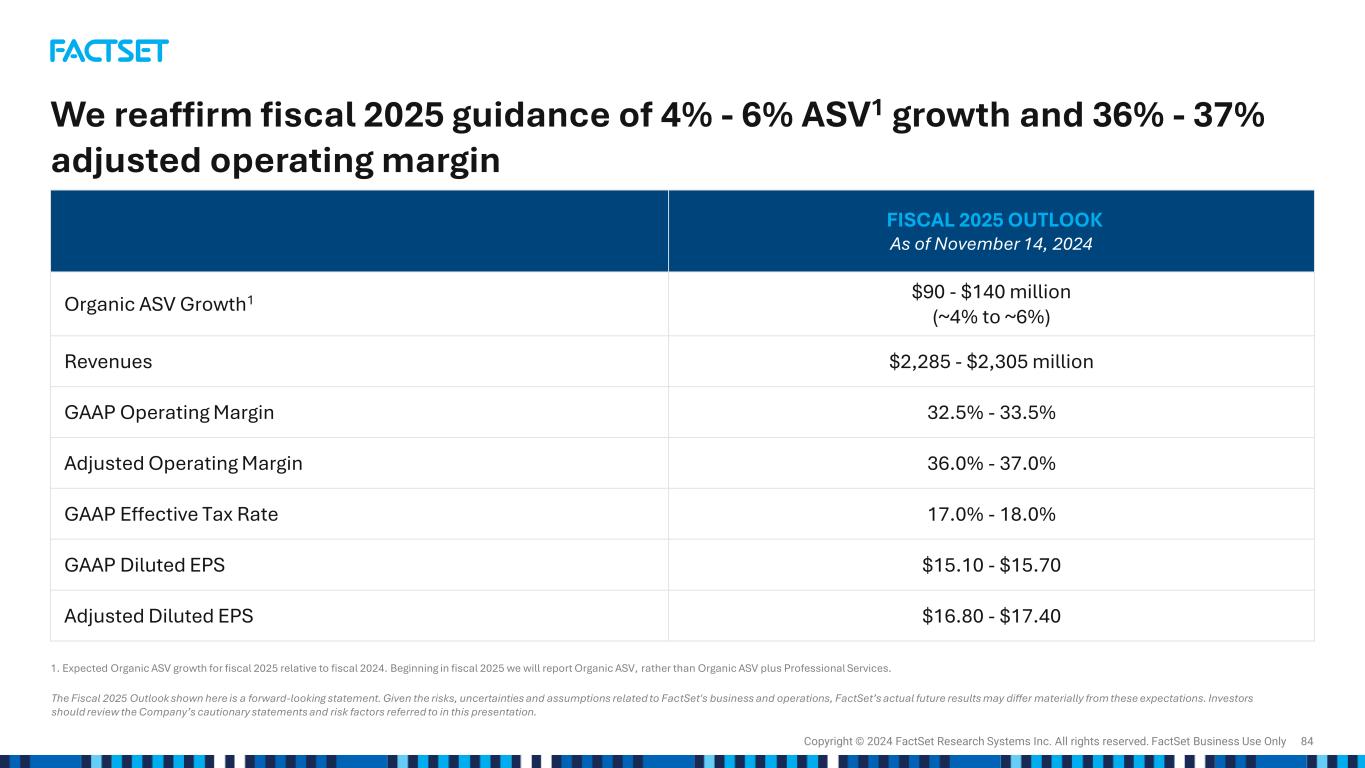 FACTSET

We reaffirm fiscal 2025 guidance of 4% - 6% ASV$^{1}$ growth and 36% - 37% adjusted operating margin

| | FISCAL 2025 OUTLOOK As of November 14, 2024 |
|---|---|
| Organic ASV Growth$^{1}$ | $90 - $140 million (~4% to ~6%) |
| Revenues | $2,285 - $2,305 million |
| GAAP Operating Margin | 32.5% - 33.5% |
| Adjusted Operating Margin | 36.0% - 37.0% |
| GAAP Effective Tax Rate | 17.0% - 18.0% |
| GAAP Diluted EPS | $15.10 - $15.70 |
| Adjusted Diluted EPS | $16.80 - $17.40 |

1. Expected Organic ASV growth for fiscal 2025 relative to fiscal 2024. Beginning in fiscal 2025 we will report Organic ASV, rather than Organic ASV plus Professional Services.

The Fiscal 2025 Outlook shown here is a forward-looking statement. Given the risks, uncertainties and assumptions related to FactSet's business and operations, FactSet's actual future results may differ materially from these expectations. Investors should review the Company's cautionary statements and risk factors referred to in this presentation.

Copyright © 2024 FactSet Research Systems Inc. All rights reserved. FactSet Business Use Only 84